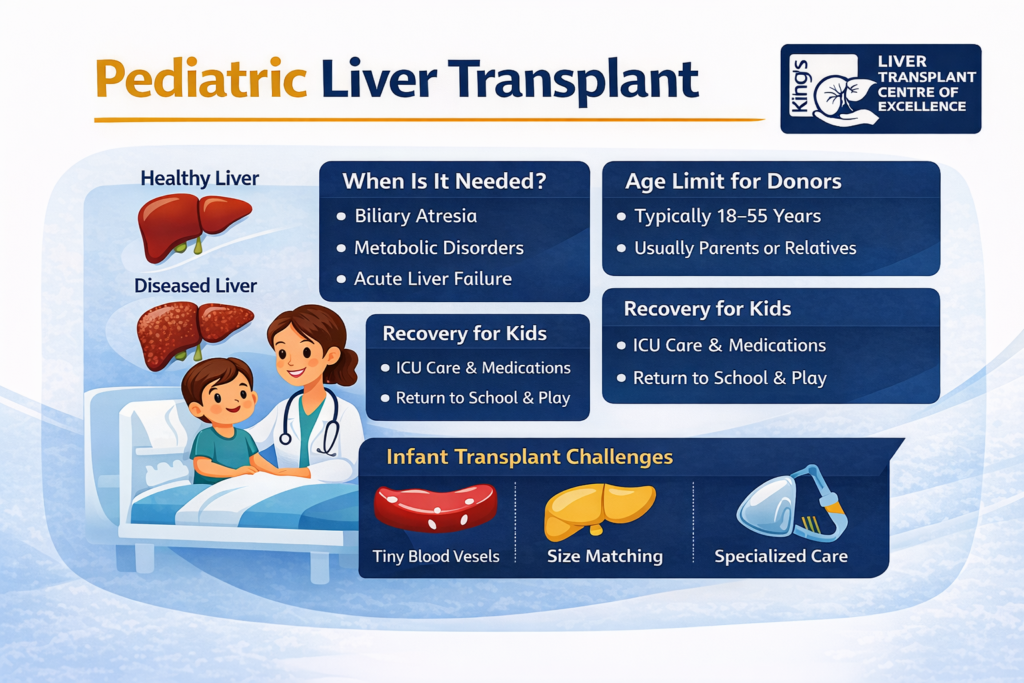 Pediatric Liver Transplant

King's
LIVER TRANSPLANT CENTRE OF EXCELLENCE

Healthy Liver

Diseased Liver

When Is It Needed?
• Biliary Atresia
• Metabolic Disorders
• Acute Liver Failure

Age Limit for Donors
• Typically 18–55 Years
• Usually Parents or Relatives

Recovery for Kids
• ICU Care & Medications
• Return to School & Play

Recovery for Kids
• ICU Care & Medications
• Return to School & Play

Infant Transplant Challenges

Tiny Blood Vesels

Size Matching

Specialized Care